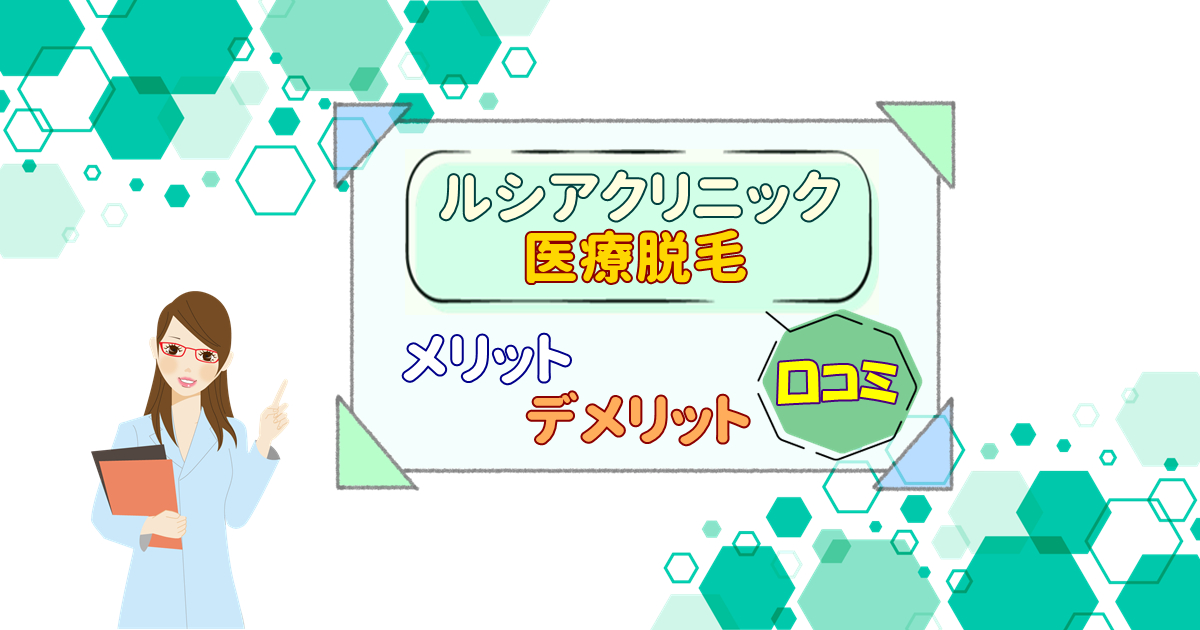 ルシアクリニック
医療脱毛

メリット
デメリット

口コミ